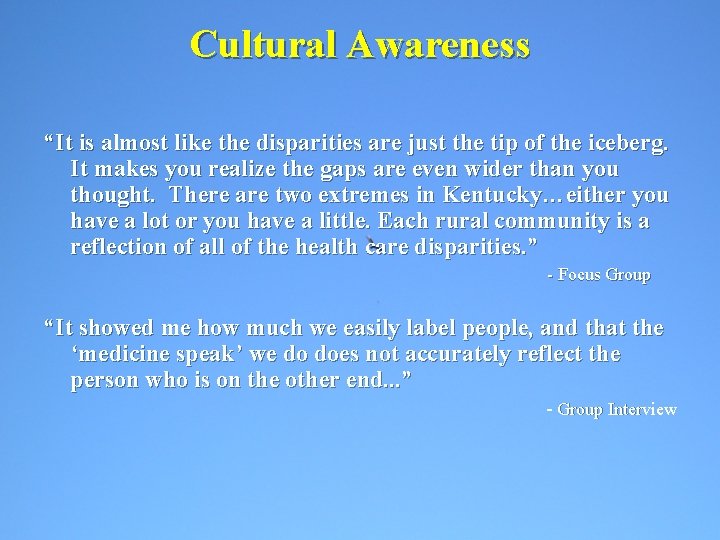 Cultural Awareness

“It is almost like the disparities are just the tip of the iceberg. It makes you realize the gaps are even wider than you thought. There are two extremes in Kentucky…either you have a lot or you have a little. Each rural community is a reflection of all of the health care disparities.”

- Focus Group

“It showed me how much we easily label people, and that the ‘medicine speak’ we do does not accurately reflect the person who is on the other end...”

- Group Interview